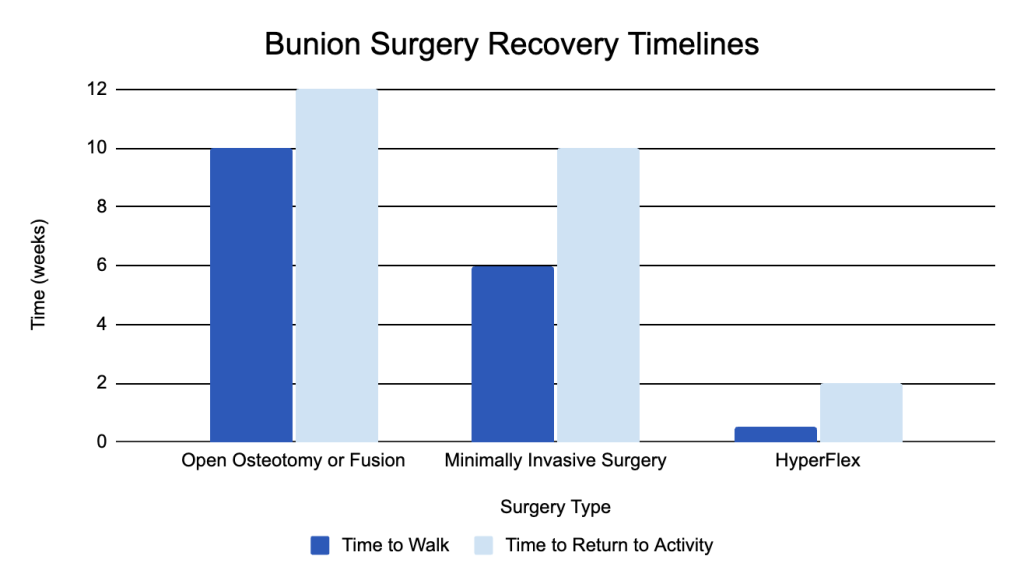 Bunion Surgery Recovery Timelines

Time (weeks)

12
10
8
6
4
2
0

Open Osteotomy or Fusion
Minimally Invasive Surgery
HyperFlex

Surgery Type

Time to Walk
Time to Return to Activity